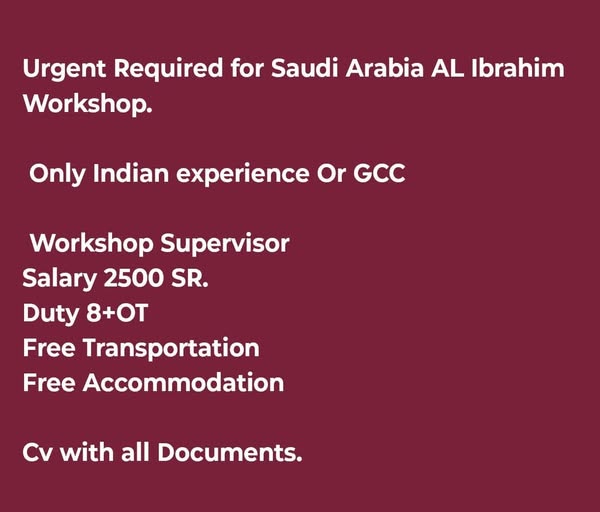 Urgent Required for Saudi Arabia AL Ibrahim Workshop.

Only Indian experience Or GCC

Workshop Supervisor
Salary 2500 SR.
Duty 8+OT
Free Transportation
Free Accommodation

Cv with all Documents.